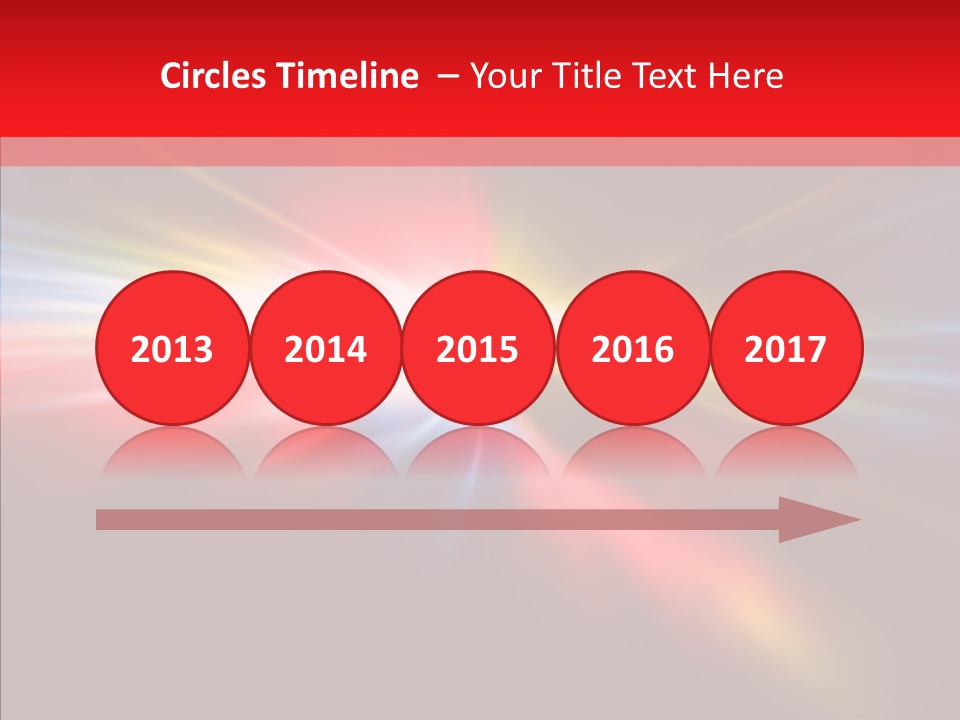 Circles Timeline – Your Title Text Here

2013 2014 2015 2016 2017